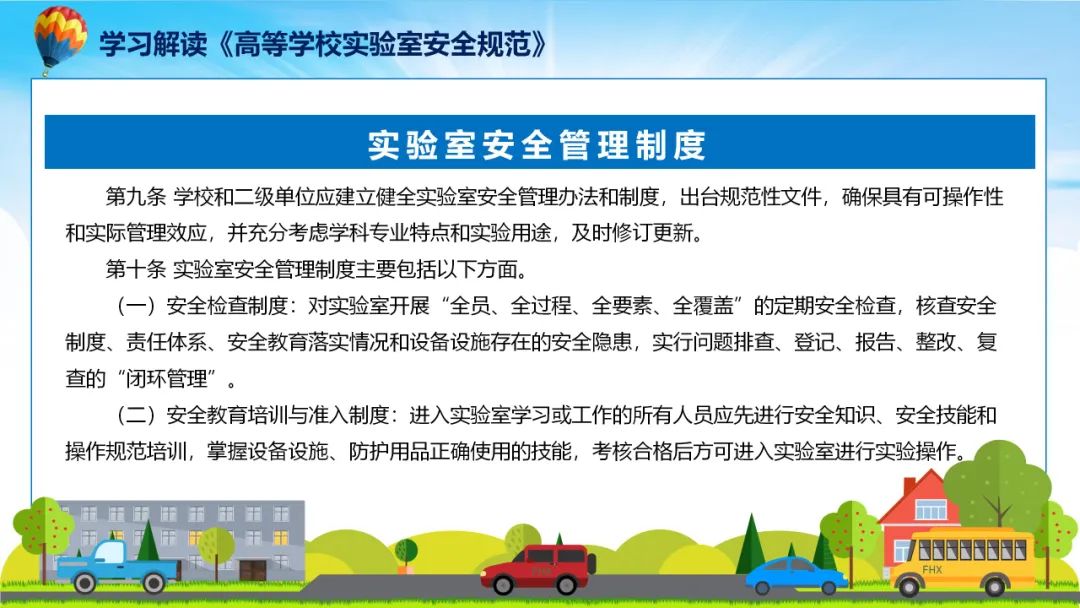 学习解读《高等学校实验室安全规范》

实验室安全管理制度

第九条 学校和二级单位应建立健全实验室安全管理办法和制度，出台规范性文件，确保具有可操作性和实际管理效应，并充分考虑学科专业特点和实验用途，及时修订更新。

第十条 实验室安全管理制度主要包括以下方面。

（一）安全检查制度：对实验室开展“全员、全过程、全要素、全覆盖”的定期安全检查，核查安全制度、责任体系、安全教育落实情况和设备设施存在的安全隐患，实行问题排查、登记、报告、整改、复查的“闭环管理”。

（二）安全教育培训与准入制度：进入实验室学习或工作的所有人员应先进行安全知识、安全技能和操作规范培训，掌握设备设施、防护用品正确使用的技能，考核合格后方可进入实验室进行实验操作。

FHX